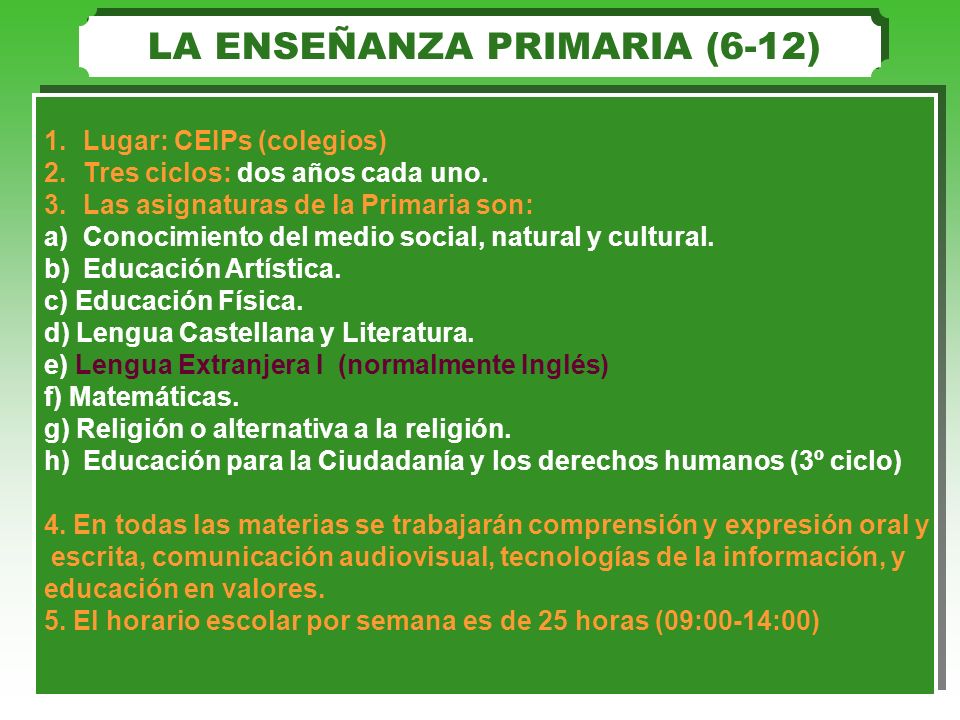 LA ENSEÑANZA PRIMARIA (6-12)

1. Lugar: CEIPs (colegios)
2. Tres ciclos: dos años cada uno.
3. Las asignaturas de la Primaria son:
a) Conocimiento del medio social, natural y cultural.
b) Educación Artística.
c) Educación Física.
d) Lengua Castellana y Literatura.
e) Lengua Extranjera I (normalmente Inglés)
f) Matemáticas.
g) Religión o alternativa a la religión.
h) Educación para la Ciudadanía y los derechos humanos (3º ciclo)

4. En todas las materias se trabajarán comprensión y expresión oral y escrita, comunicación audiovisual, tecnologías de la información, y educación en valores.
5. El horario escolar por semana es de 25 horas (09:00-14:00)